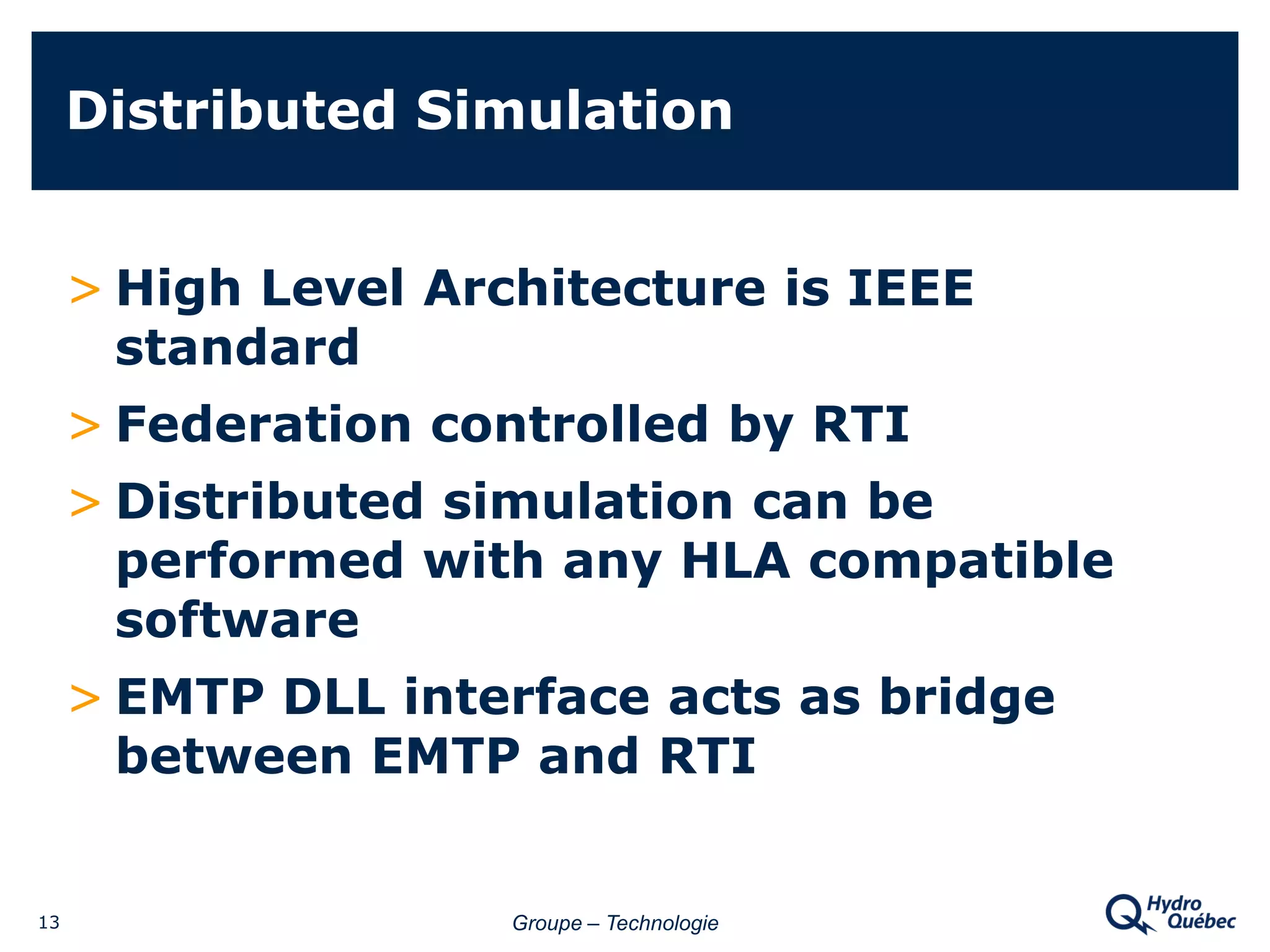 Distributed Simulation

> High Level Architecture is IEEE standard

> Federation controlled by RTI

> Distributed simulation can be performed with any HLA compatible software

> EMTP DLL interface acts as bridge between EMTP and RTI

13

Groupe – Technologie

Hydro Québec